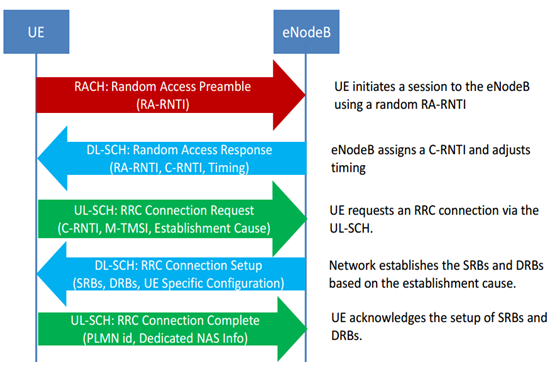 UE

eNodeB

RACH: Random Access Preamble
(RA-RNTI)

UE initiates a session to the eNodeB using a random RA-RNTI

DL-SCH: Random Access Response
(RA-RNTI, C-RNTI, Timing)

eNodeB assigns a C-RNTI and adjusts timing

UL-SCH: RRC Connection Request
(C-RNTI, M-TMSI, Establishment Cause)

UE requests an RRC connection via the UL-SCH.

DL-SCH: RRC Connection Setup
(SRBs, DRBs, UE Specific Configuration)

Network establishes the SRBs and DRBs based on the establishment cause.

UL-SCH: RRC Connection Complete
(PLMN id, Dedicated NAS Info)

UE acknowledges the setup of SRBs and DRBs.